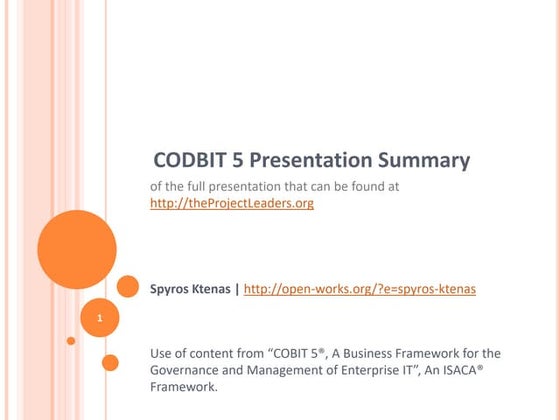 CODBIT 5 Presentation Summary

of the full presentation that can be found at http://theProjectLeaders.org

Spyros Ktenas | http://open-works.org/?e=spyros-ktenas

1

Use of content from “COBIT 5®, A Business Framework for the Governance and Management of Enterprise IT”, An ISACA® Framework.